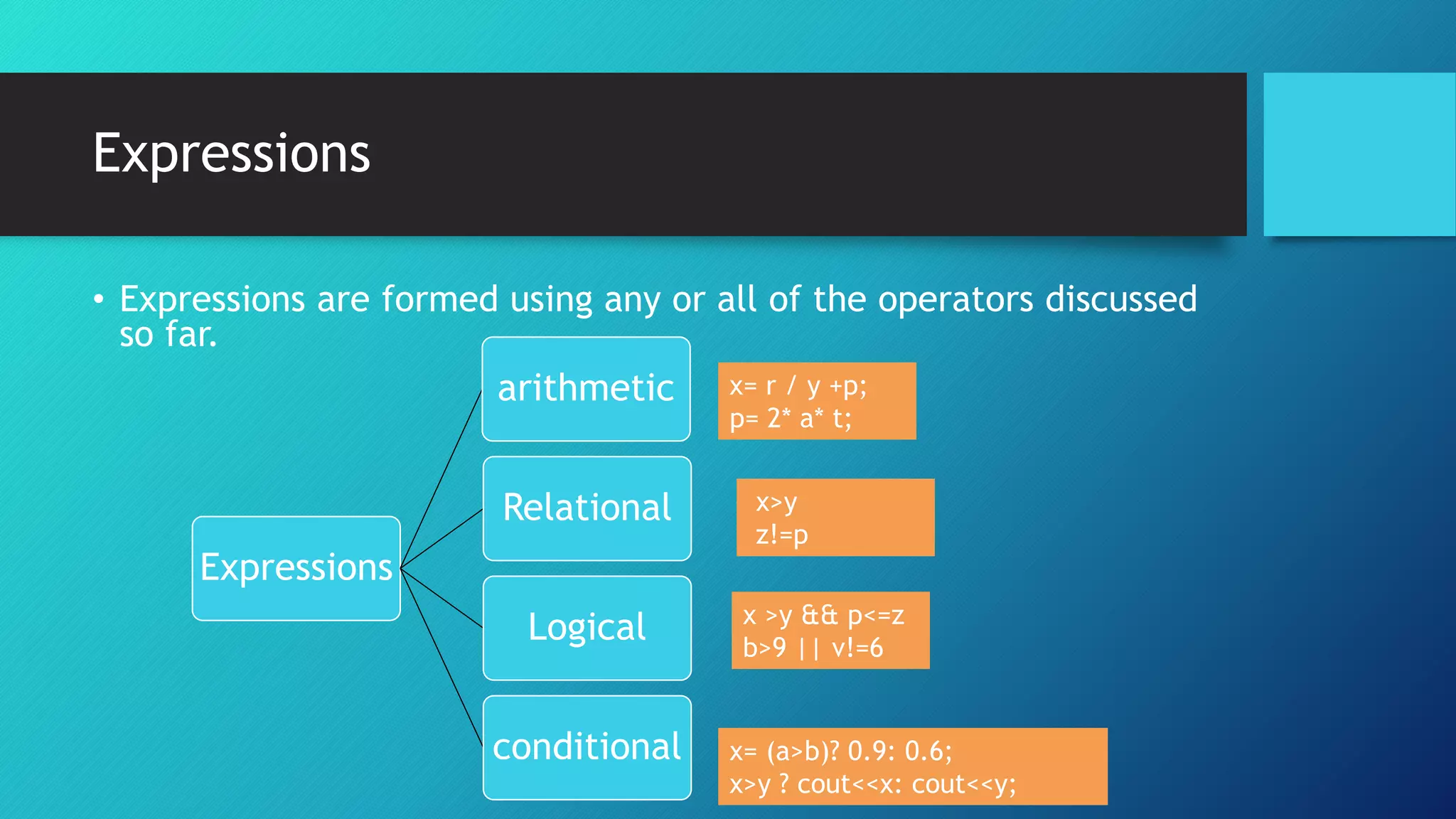 Expressions

• Expressions are formed using any or all of the operators discussed so far.

Expressions

arithmetic

x= r / y +p;
p= 2* a* t;

Relational

x>y
z!=p

Logical

x >y && p<=z
b>9 || v!=6

conditional

x= (a>b)? 0.9: 0.6;
x>y ? cout<<x: cout<<y;